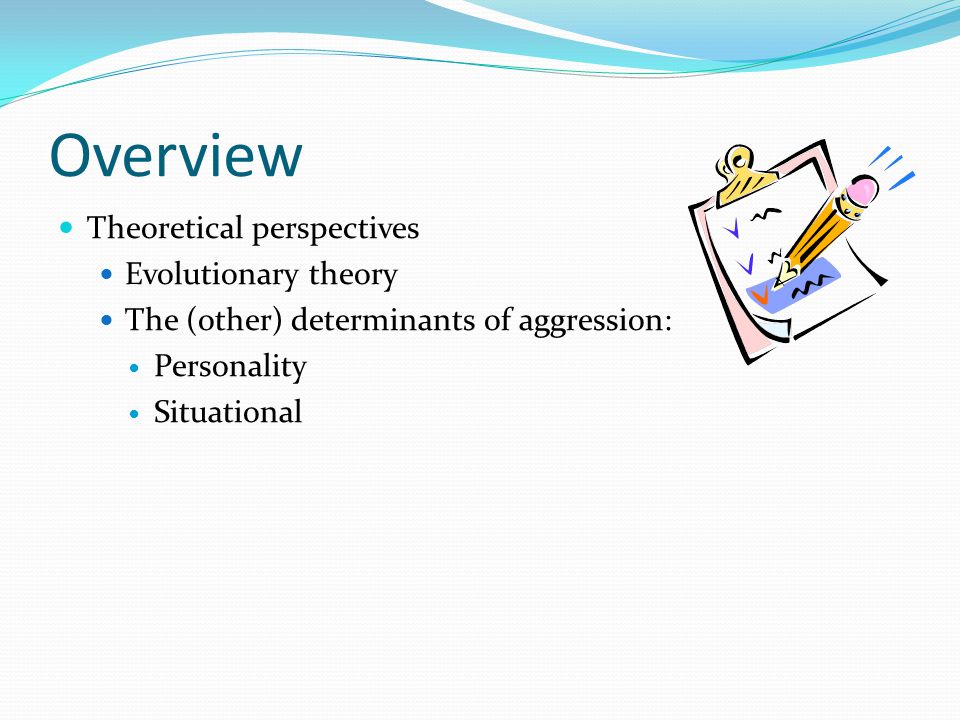 Overview

- Theoretical perspectives
  - Evolutionary theory
  - The (other) determinants of aggression:
    - Personality
    - Situational